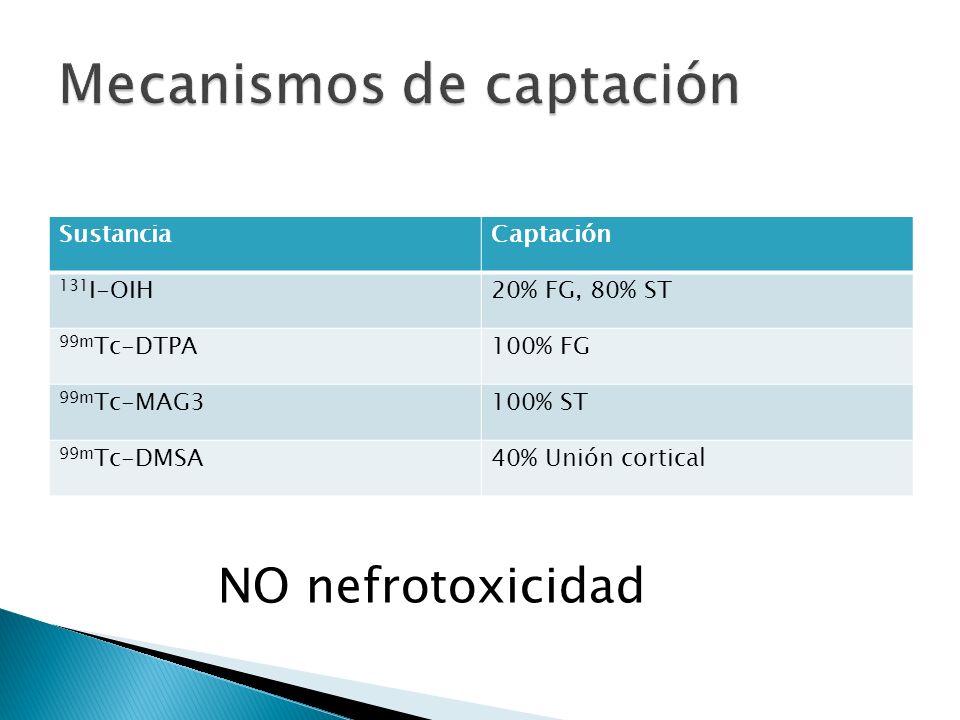 Mecanismos de captación

| Sustancia | Captación |
|---|---|
| $^{131}$I-OIH | 20% FG, 80% ST |
| $^{99m}$Tc-DTPA | 100% FG |
| $^{99m}$Tc-MAG3 | 100% ST |
| $^{99m}$Tc-DMSA | 40% Unión cortical |

NO nefrotoxicidad